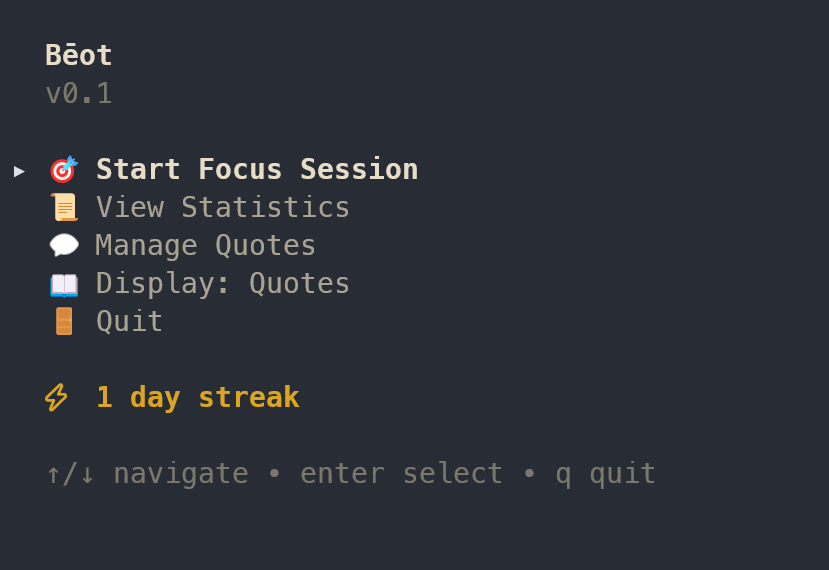 Bēot
v0.1

▸ 🎯 Start Focus Session
📜 View Statistics
💬 Manage Quotes
📖 Display: Quotes
🚪 Quit

⚡ 1 day streak

↑/↓ navigate • enter select • q quit